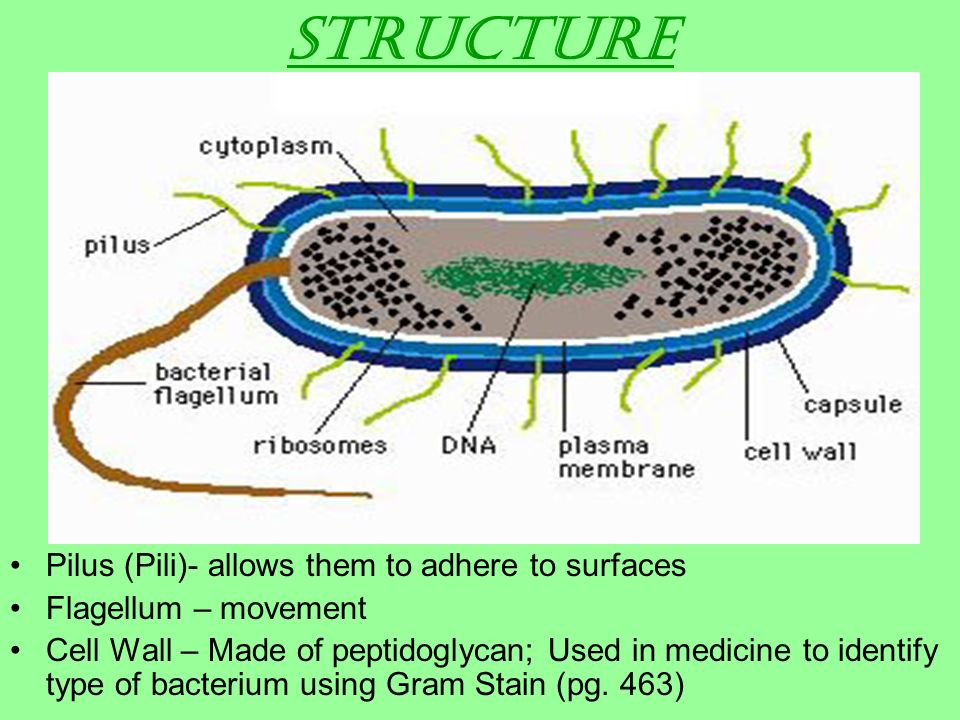 STRUCTURE

cytoplasm

pilus

bacterial flagellum

ribosomes

DNA

plasma membrane

cell wall

capsule

• Pilus (Pili)- allows them to adhere to surfaces
• Flagellum – movement
• Cell Wall – Made of peptidoglycan; Used in medicine to identify type of bacterium using Gram Stain (pg. 463)